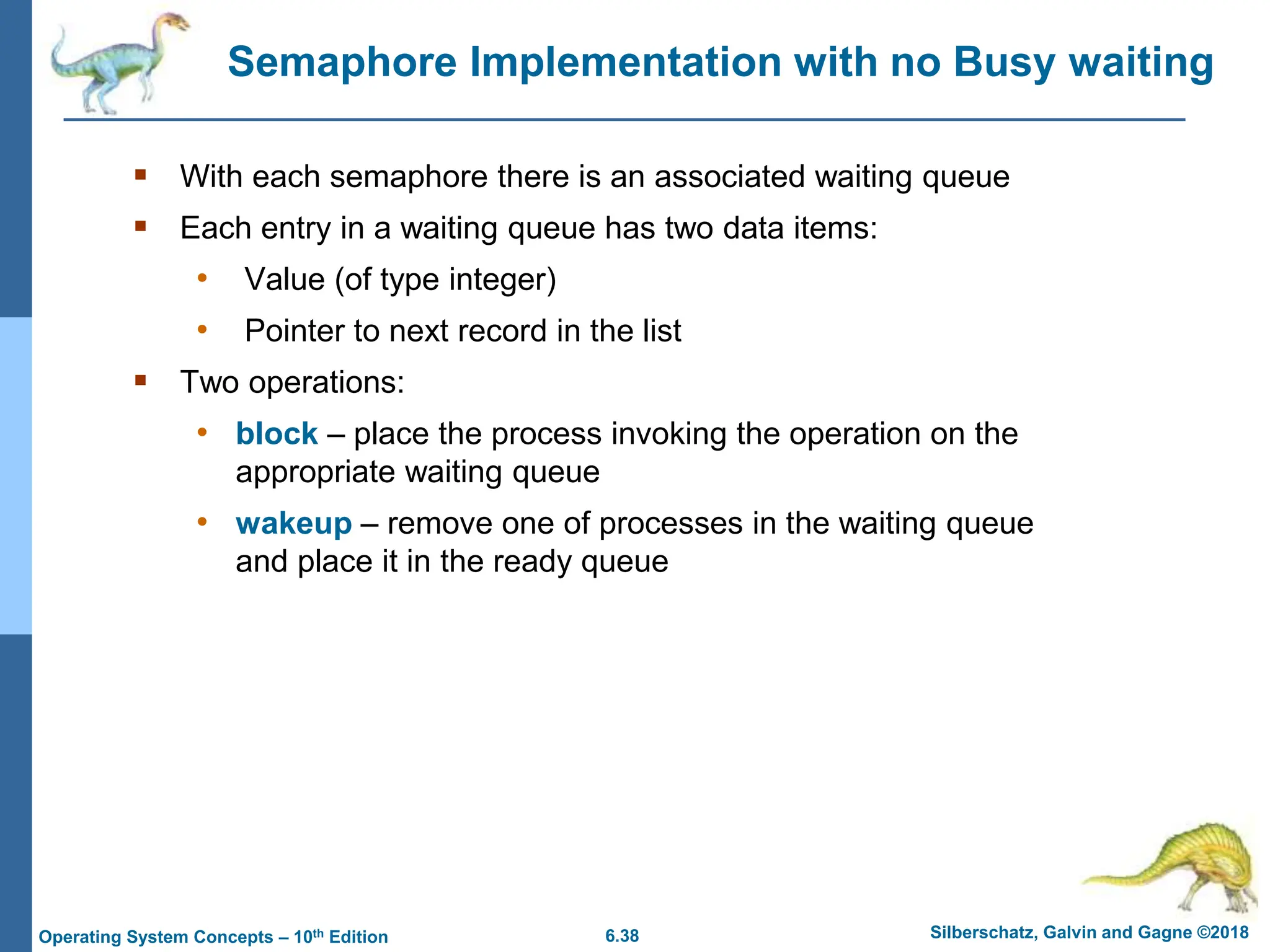 Semaphore Implementation with no Busy waiting

▪ With each semaphore there is an associated waiting queue

▪ Each entry in a waiting queue has two data items:

• Value (of type integer)

• Pointer to next record in the list

▪ Two operations:

• block – place the process invoking the operation on the appropriate waiting queue

• wakeup – remove one of processes in the waiting queue and place it in the ready queue

Operating System Concepts – 10th Edition

6.38

Silberschatz, Galvin and Gagne ©2018